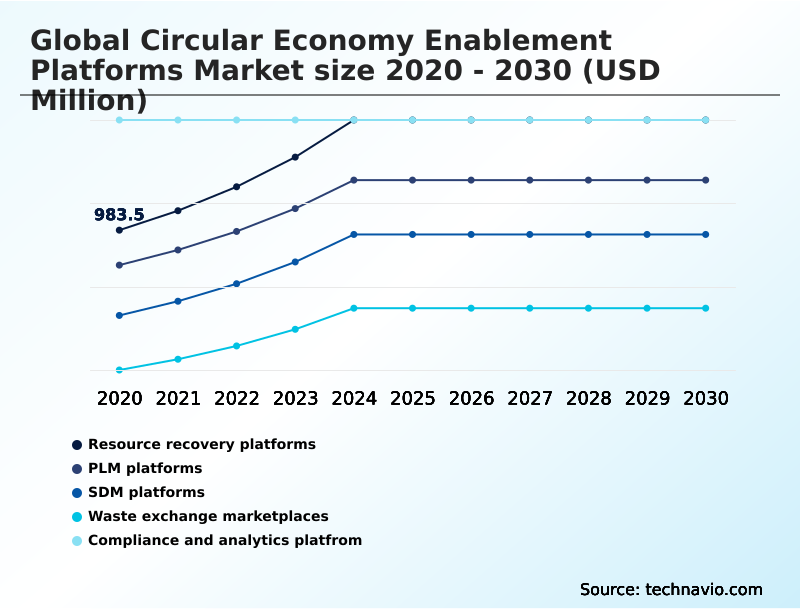 Global Circular Economy Enablement Platforms Market size 2020 - 2030 (USD Million)

983.5

2020 2021 2022 2023 2024 2025 2026 2027 2028 2029 2030

Resource recovery platforms
PLM platforms
SDM platforms
Waste exchange marketplaces
Compliance and analytics platfrom

Source: technavio.com